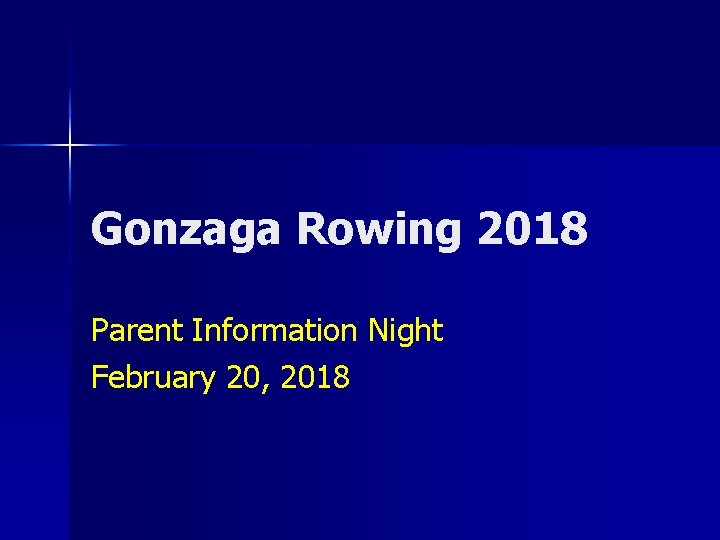 Gonzaga Rowing 2018

Parent Information Night
February 20, 2018